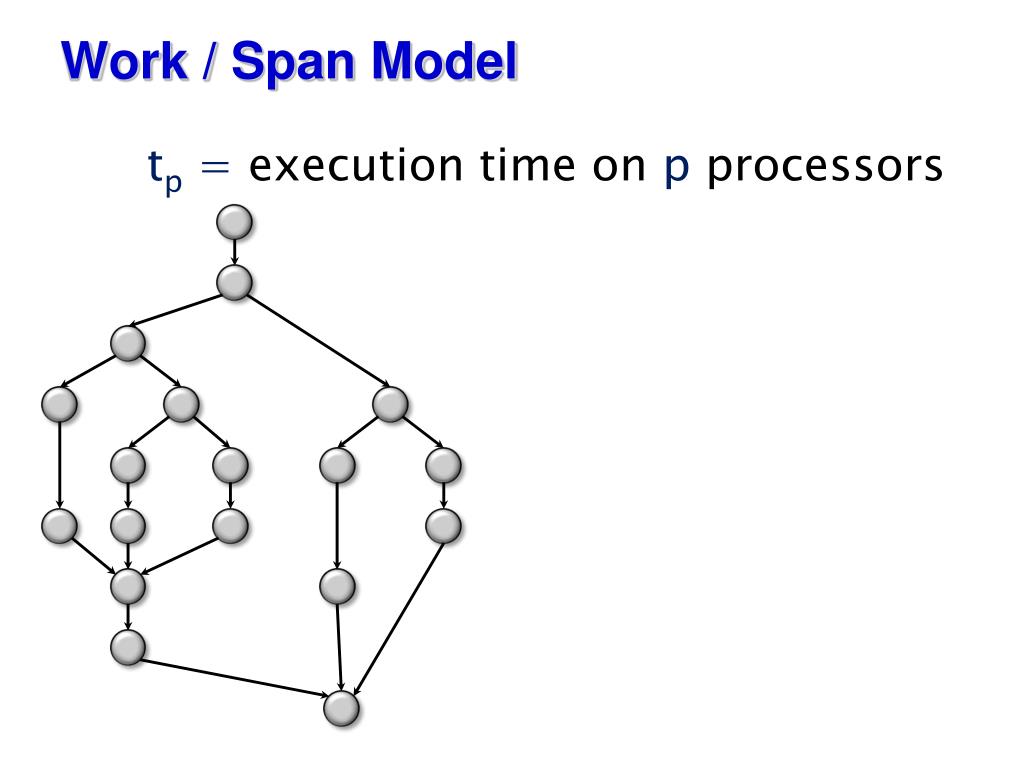 Work / Span Model

$t_p$ = execution time on p processors